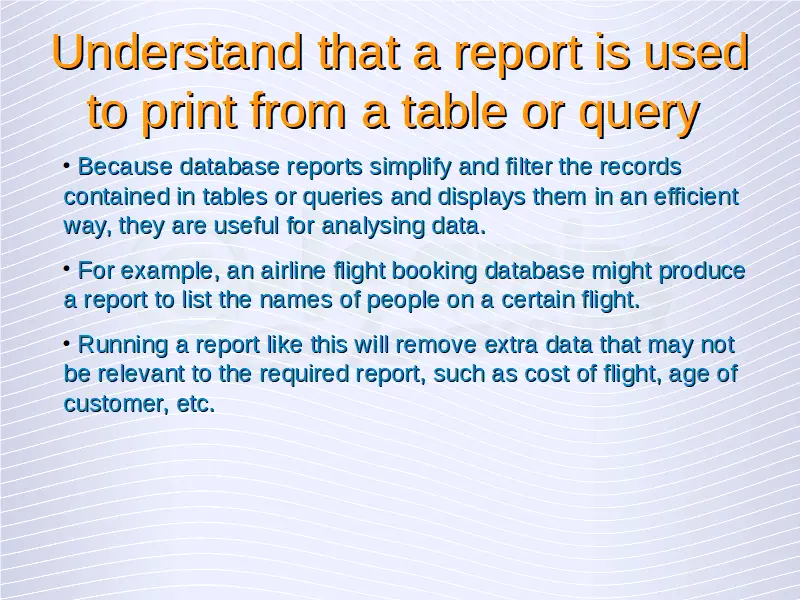 Understand that a report is used to print from a table or query

• Because database reports simplify and filter the records contained in tables or queries and displays them in an efficient way, they are useful for analysing data.

• For example, an airline flight booking database might produce a report to list the names of people on a certain flight.

• Running a report like this will remove extra data that may not be relevant to the required report, such as cost of flight, age of customer, etc.